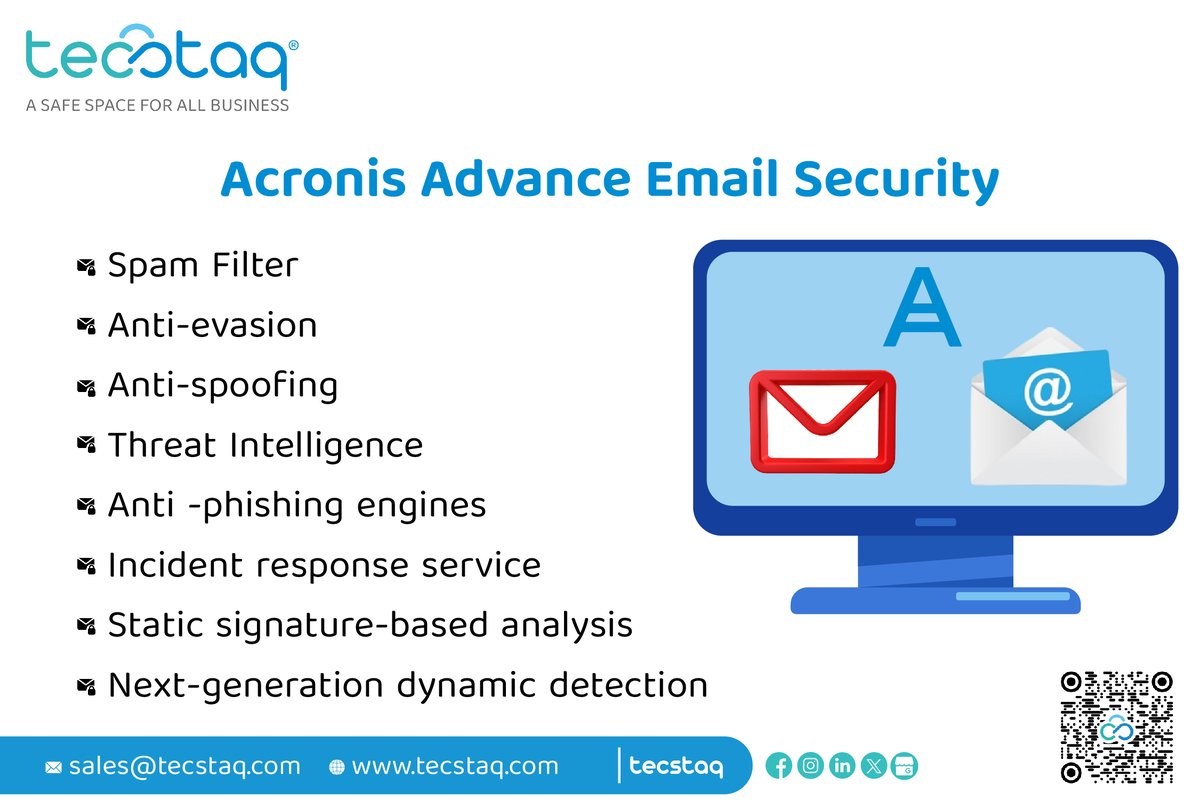 tecstaq®
A SAFE SPACE FOR ALL BUSINESS

Acronis Advance Email Security

Spam Filter
Anti-evasion
Anti-spoofing
Threat Intelligence
Anti -phishing engines
Incident response service
Static signature-based analysis
Next-generation dynamic detection

A

@

sales@tecstaq.com www.tecstaq.com tecstaq